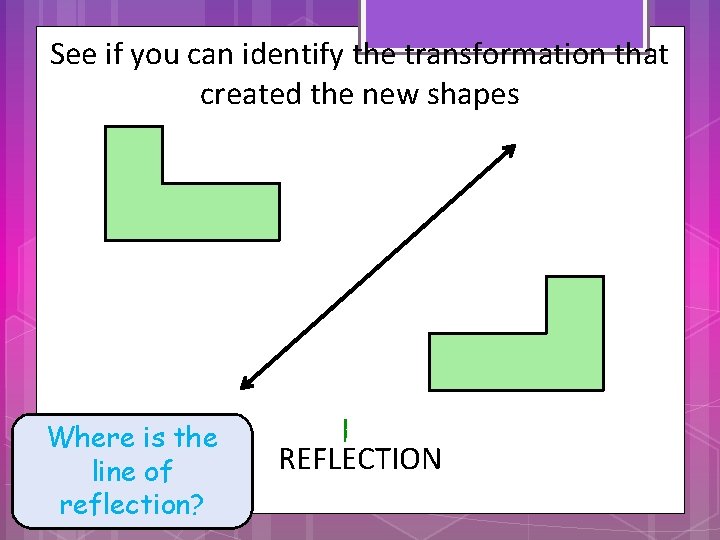 See if you can identify the transformation that created the new shapes

Where is the line of reflection?

REFLECTION